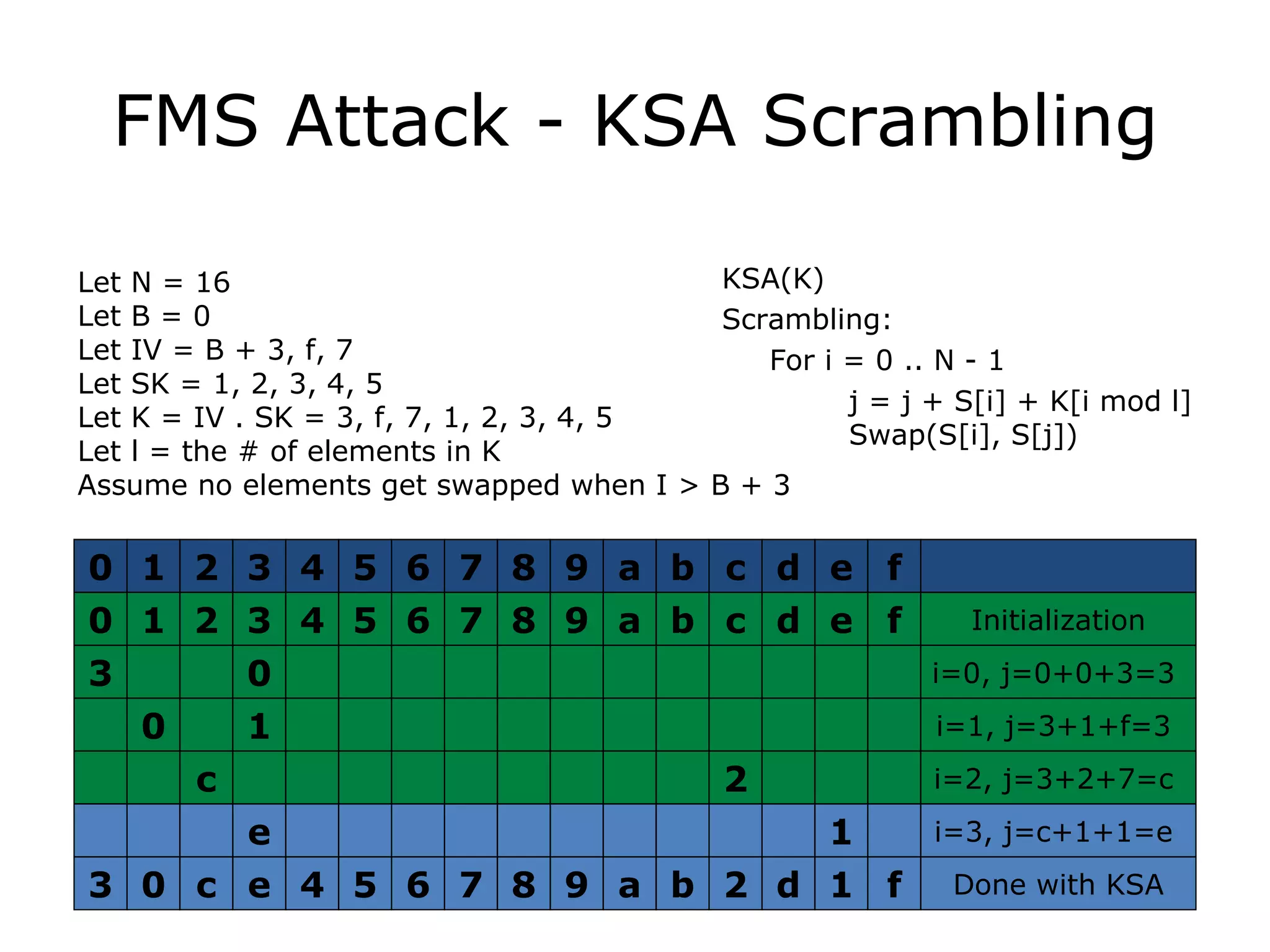 FMS Attack - KSA Scrambling

Let N = 16
Let B = 0
Let IV = B + 3, f, 7
Let SK = 1, 2, 3, 4, 5
Let K = IV . SK = 3, f, 7, 1, 2, 3, 4, 5
Let l = the # of elements in K
Assume no elements get swapped when I > B + 3

KSA(K)
Scrambling:
For i = 0 .. N - 1
j = j + S[i] + K[i mod l]
Swap(S[i], S[j])

| 0 | 1 | 2 | 3 | 4 | 5 | 6 | 7 | 8 | 9 | a | b | c | d | e | f | |
|---|---|---|---|---|---|---|---|---|---|---|---|---|---|---|---|---|
| 0 | 1 | 2 | 3 | 4 | 5 | 6 | 7 | 8 | 9 | a | b | c | d | e | f | Initialization |
| 3 | | | 0 | | | | | | | | | | | | | i=0, j=0+0+3=3 |
| | 0 | | 1 | | | | | | | | | | | | | i=1, j=3+1+f=3 |
| | | c | | | | | | | | | | 2 | | | | i=2, j=3+2+7=c |
| | | | e | | | | | | | | | | | 1 | | i=3, j=c+1+1=e |
| 3 | 0 | c | e | 4 | 5 | 6 | 7 | 8 | 9 | a | b | 2 | d | 1 | f | Done with KSA |